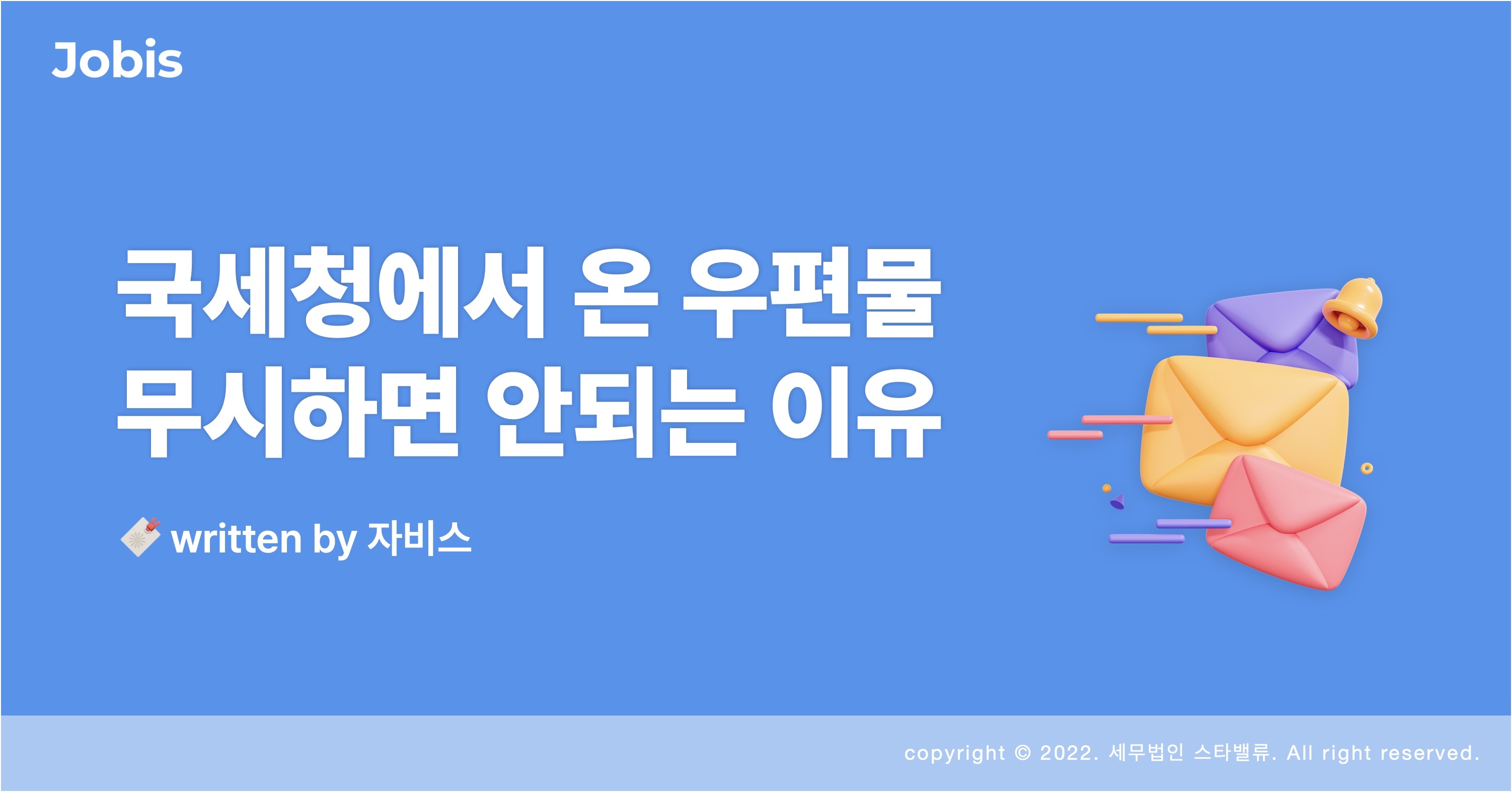 Jobis

국세청에서 온 우편물
무시하면 안되는 이유

written by 자비스

copyright © 2022. 세무법인 스타밸류. All right reserved.